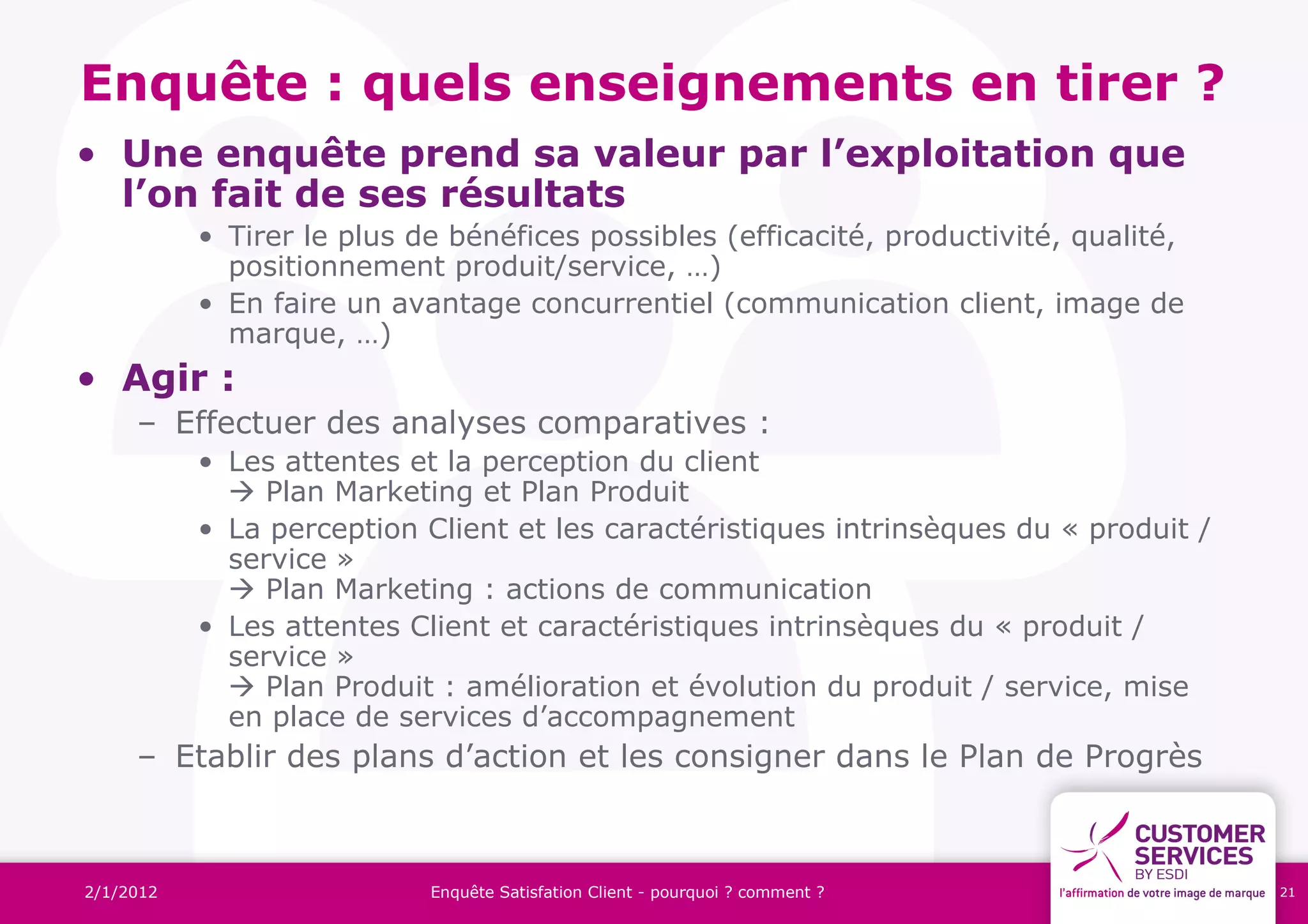 Enquête : quels enseignements en tirer ?

• Une enquête prend sa valeur par l'exploitation que l'on fait de ses résultats

• Tirer le plus de bénéfices possibles (efficacité, productivité, qualité, positionnement produit/service, …)

• En faire un avantage concurrentiel (communication client, image de marque, …)

• Agir :

– Effectuer des analyses comparatives :

• Les attentes et la perception du client
→ Plan Marketing et Plan Produit

• La perception Client et les caractéristiques intrinsèques du « produit / service »
→ Plan Marketing : actions de communication

• Les attentes Client et caractéristiques intrinsèques du « produit / service »
→ Plan Produit : amélioration et évolution du produit / service, mise en place de services d'accompagnement

– Etablir des plans d'action et les consigner dans le Plan de Progrès

2/1/2012

Enquête Satisfation Client - pourquoi ? comment ?

CUSTOMER SERVICES
BY ESDI
l'affirmation de votre image de marque

21